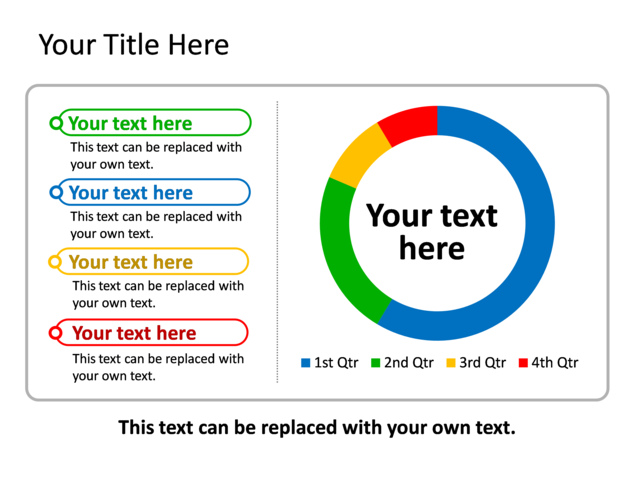 Your Title Here

Your text here
This text can be replaced with your own text.

Your text here
This text can be replaced with your own text.

Your text here
This text can be replaced with your own text.

Your text here
This text can be replaced with your own text.

Your text here

1st Qtr 2nd Qtr 3rd Qtr 4th Qtr

This text can be replaced with your own text.